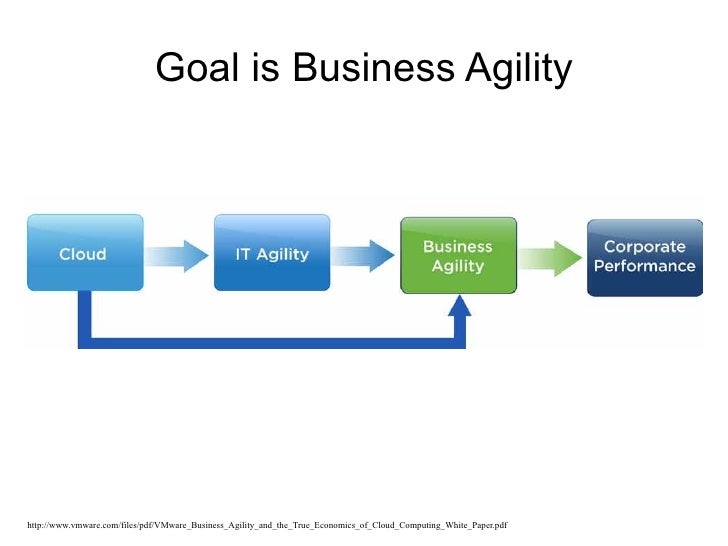 Goal is Business Agility

Cloud

IT Agility

Business Agility

Corporate Performance

http://www.vmware.com/files/pdf/VMware_Business_Agility_and_the_True_Economics_of_Cloud_Computing_White_Paper.pdf